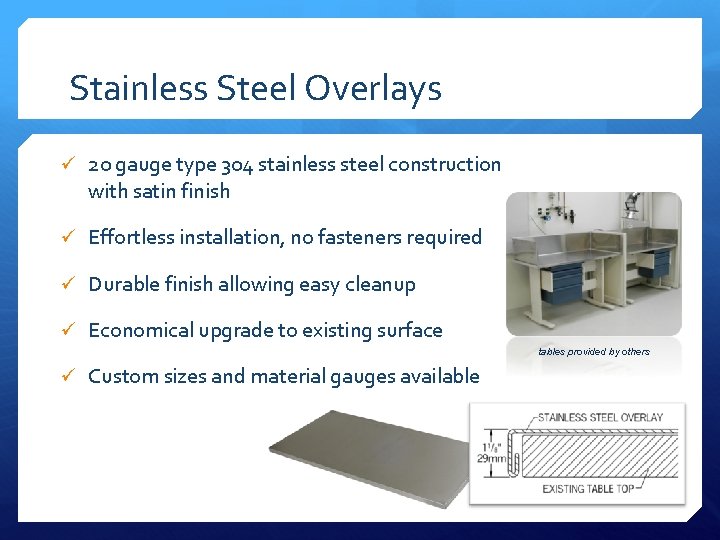 Stainless Steel Overlays

✓ 20 gauge type 304 stainless steel construction with satin finish

✓ Effortless installation, no fasteners required

✓ Durable finish allowing easy cleanup

✓ Economical upgrade to existing surface

✓ Custom sizes and material gauges available

tables provided by others

STAINLESS STEEL OVERLAY

$1\frac{1}{8}$"
29mm

EXISTING TABLE TOP